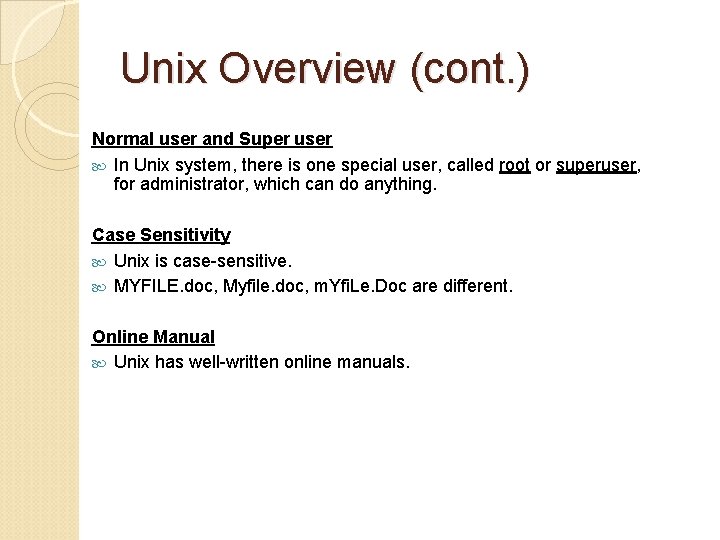 Unix Overview (cont.)

Normal user and Super user

In Unix system, there is one special user, called root or superuser, for administrator, which can do anything.

Case Sensitivity

Unix is case-sensitive.

MYFILE.doc, Myfile.doc, mYfiLe.Doc are different.

Online Manual

Unix has well-written online manuals.